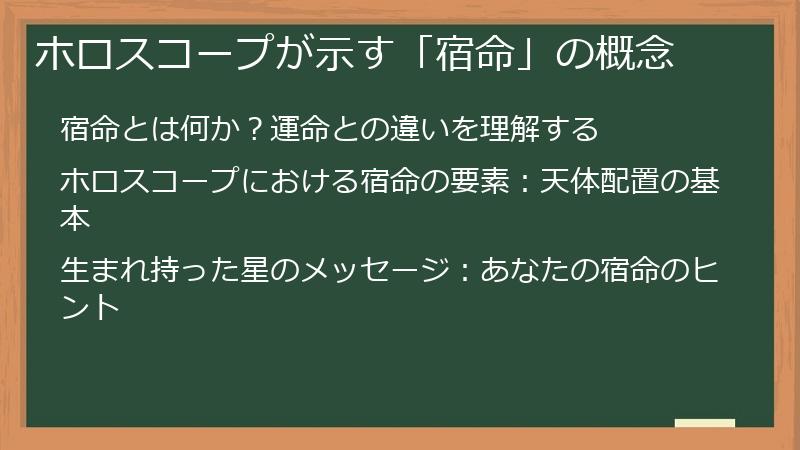 ホロスコープが示す「宿命」の概念

宿命とは何か？運命との違いを理解する

ホロスコープにおける宿命の要素：天体配置の基本

生まれ持った星のメッセージ：あなたの宿命のヒント